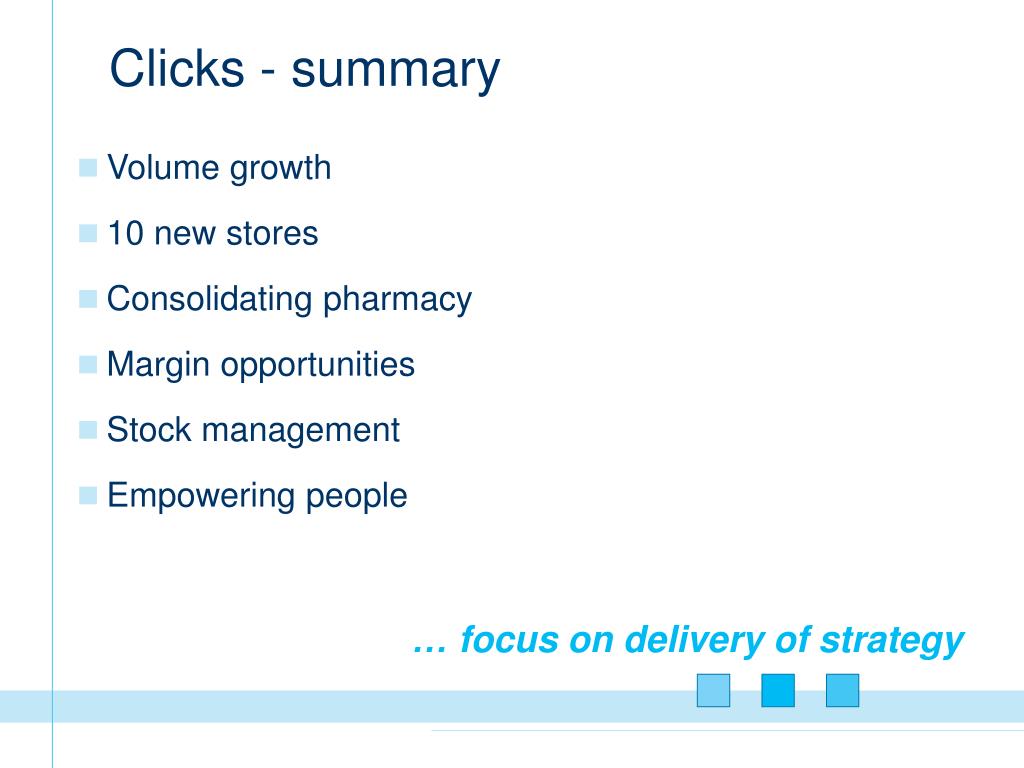 Clicks - summary

Volume growth

10 new stores

Consolidating pharmacy

Margin opportunities

Stock management

Empowering people

… focus on delivery of strategy